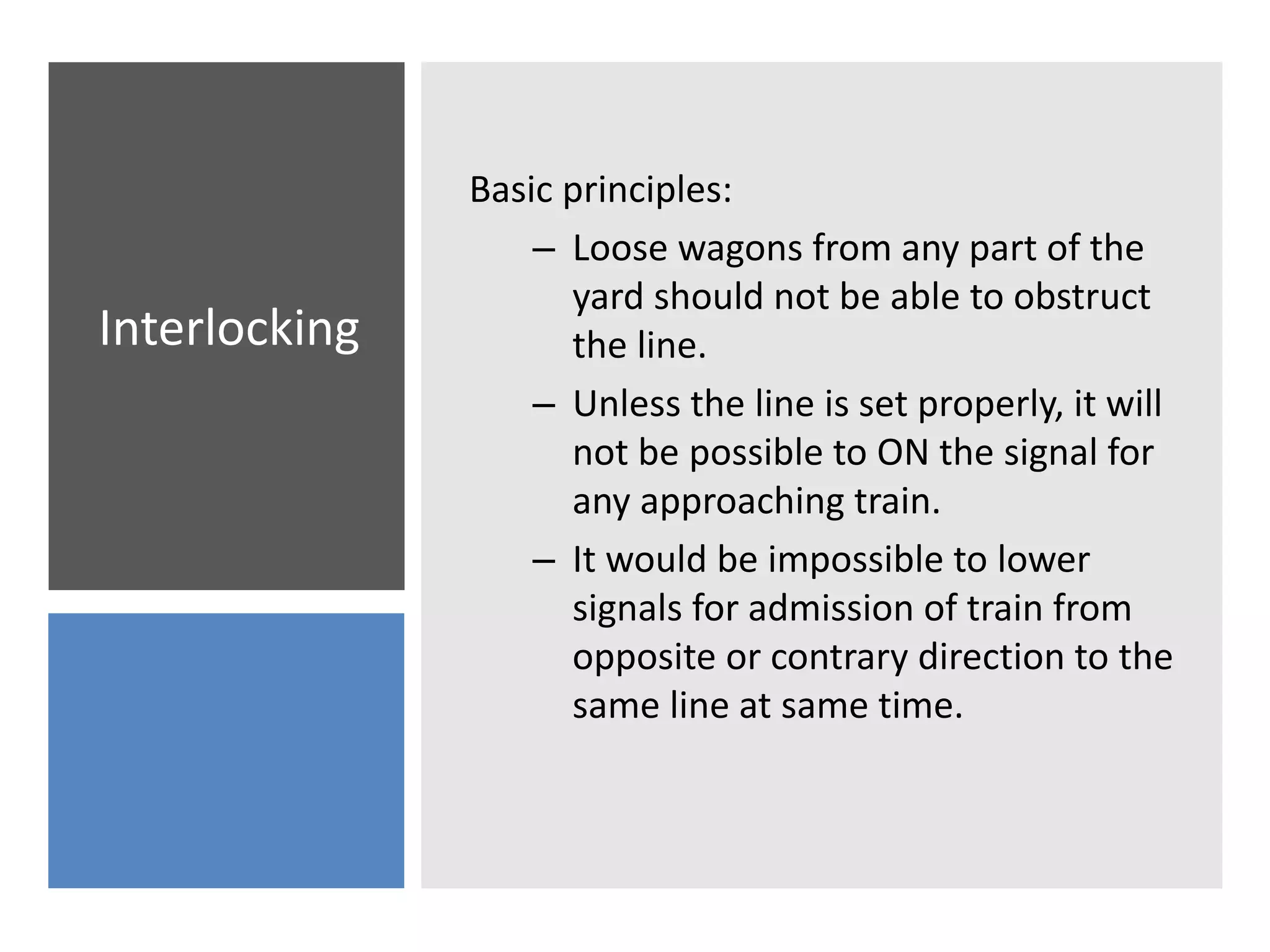 Interlocking

Basic principles:

– Loose wagons from any part of the yard should not be able to obstruct the line.

– Unless the line is set properly, it will not be possible to ON the signal for any approaching train.

– It would be impossible to lower signals for admission of train from opposite or contrary direction to the same line at same time.